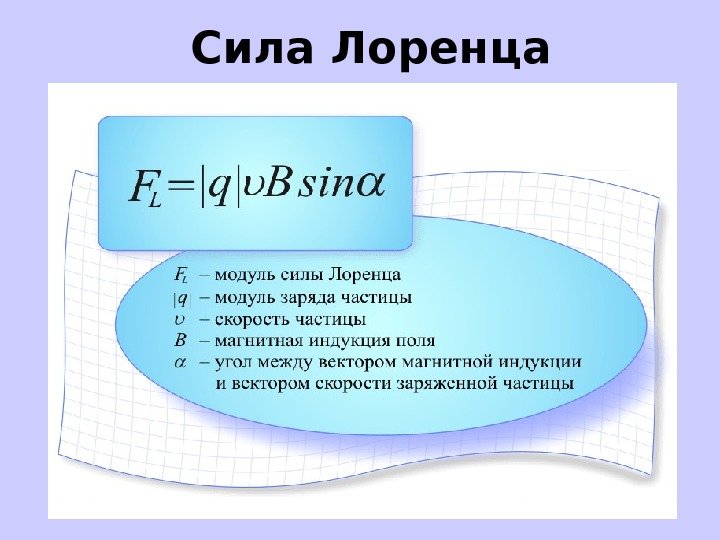 Сила Лоренца

$F_L = |q| \upsilon B \sin\alpha$

$F_L$ – модуль силы Лоренца
$|q|$ – модуль заряда частицы
$\upsilon$ – скорость частицы
$B$ – магнитная индукция поля
$\alpha$ – угол между вектором магнитной индукции и вектором скорости заряженной частицы